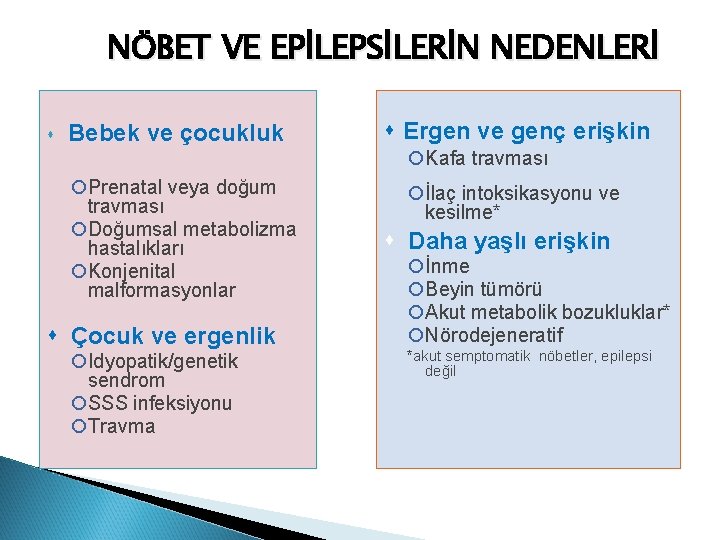 NÖBET VE EPİLEPSİLERİN NEDENLERİ

Bebek ve çocukluk

Prenatal veya doğum travması
Doğumsal metabolizma hastalıkları
Konjenital malformasyonlar

Çocuk ve ergenlik
Idyopatik/genetik sendrom
SSS infeksiyonu
Travma

Ergen ve genç erişkin
Kafa travması
İlaç intoksikasyonu ve kesilme*

Daha yaşlı erişkin
İnme
Beyin tümörü
Akut metabolik bozukluklar*
Nörodejeneratif
*akut semptomatik nöbetler, epilepsi değil